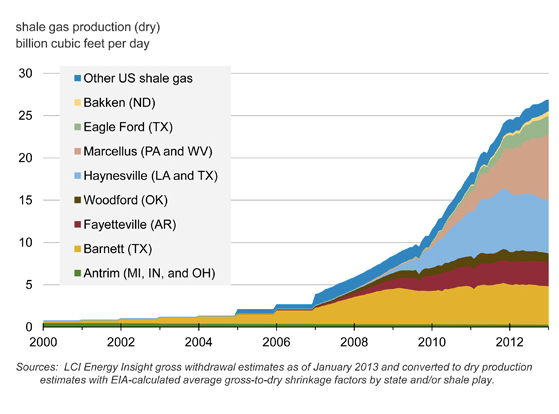 shale gas production (dry)
billion cubic feet per day

30
25
20
15
10
5
0

Other US shale gas
Bakken (ND)
Eagle Ford (TX)
Marcellus (PA and WV)
Haynesville (LA and TX)
Woodford (OK)
Fayetteville (AR)
Barnett (TX)
Antrim (MI, IN, and OH)

2000 2002 2004 2006 2008 2010 2012

Sources: LCI Energy Insight gross withdrawal estimates as of January 2013 and converted to dry production estimates with EIA-calculated average gross-to-dry shrinkage factors by state and/or shale play.